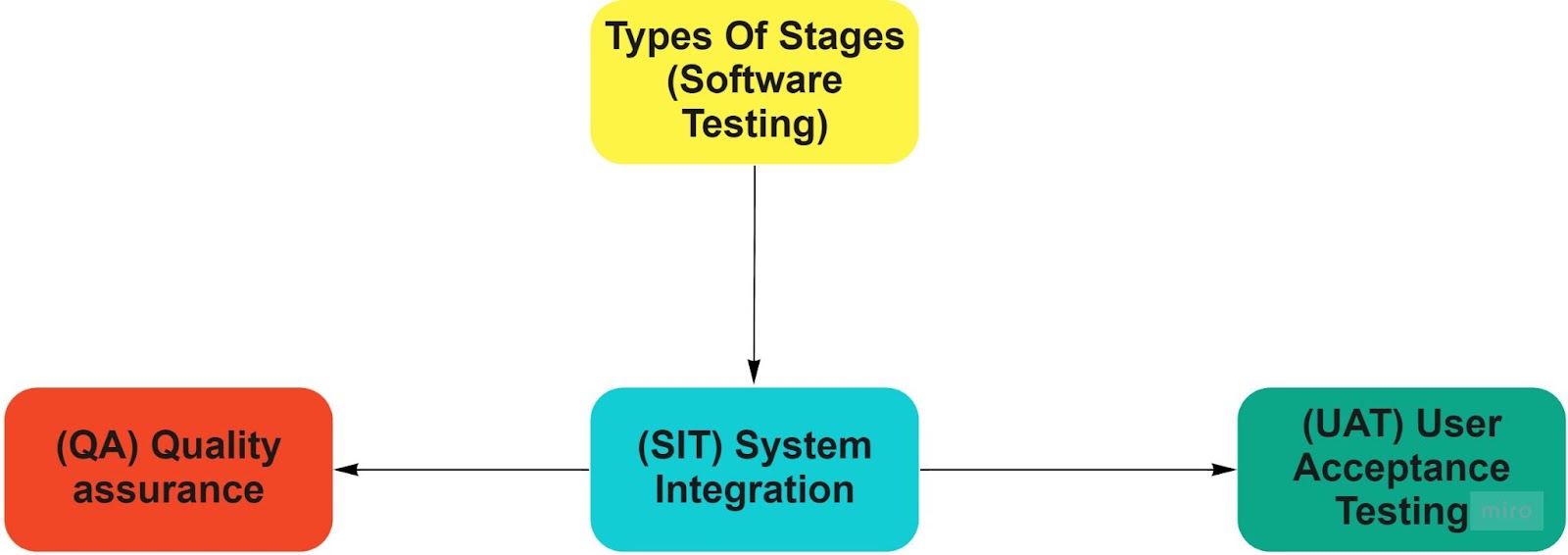 Types Of Stages (Software Testing)

(QA) Quality assurance

(SIT) System Integration

(UAT) User Acceptance Testing

miro